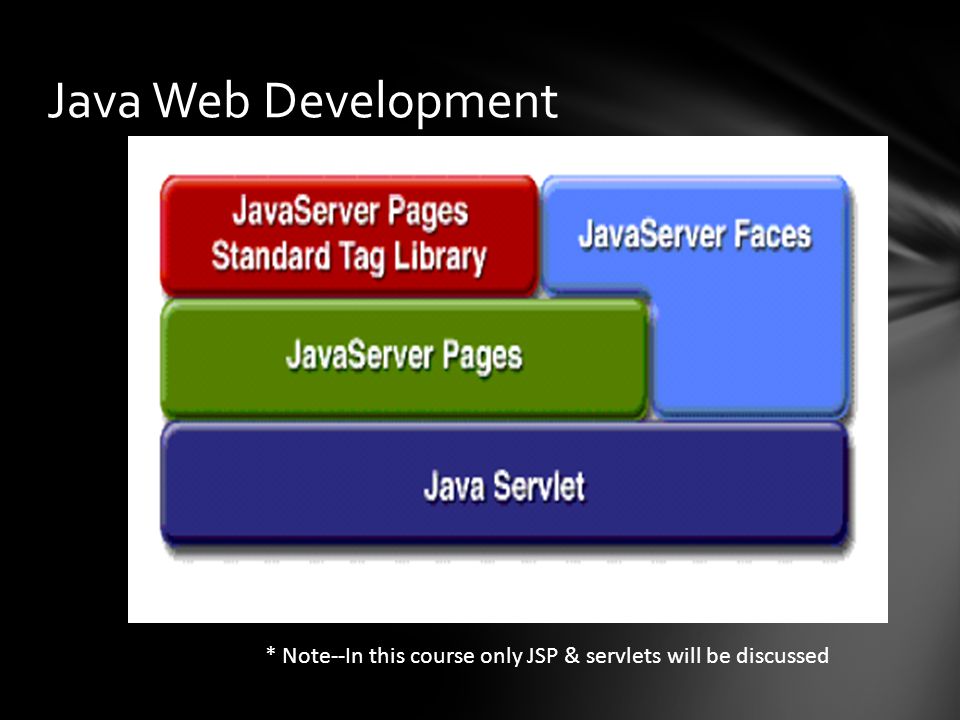 Java Web Development

JavaServer Pages Standard Tag Library

JavaServer Faces

JavaServer Pages

Java Servlet

* Note--In this course only JSP & servlets will be discussed